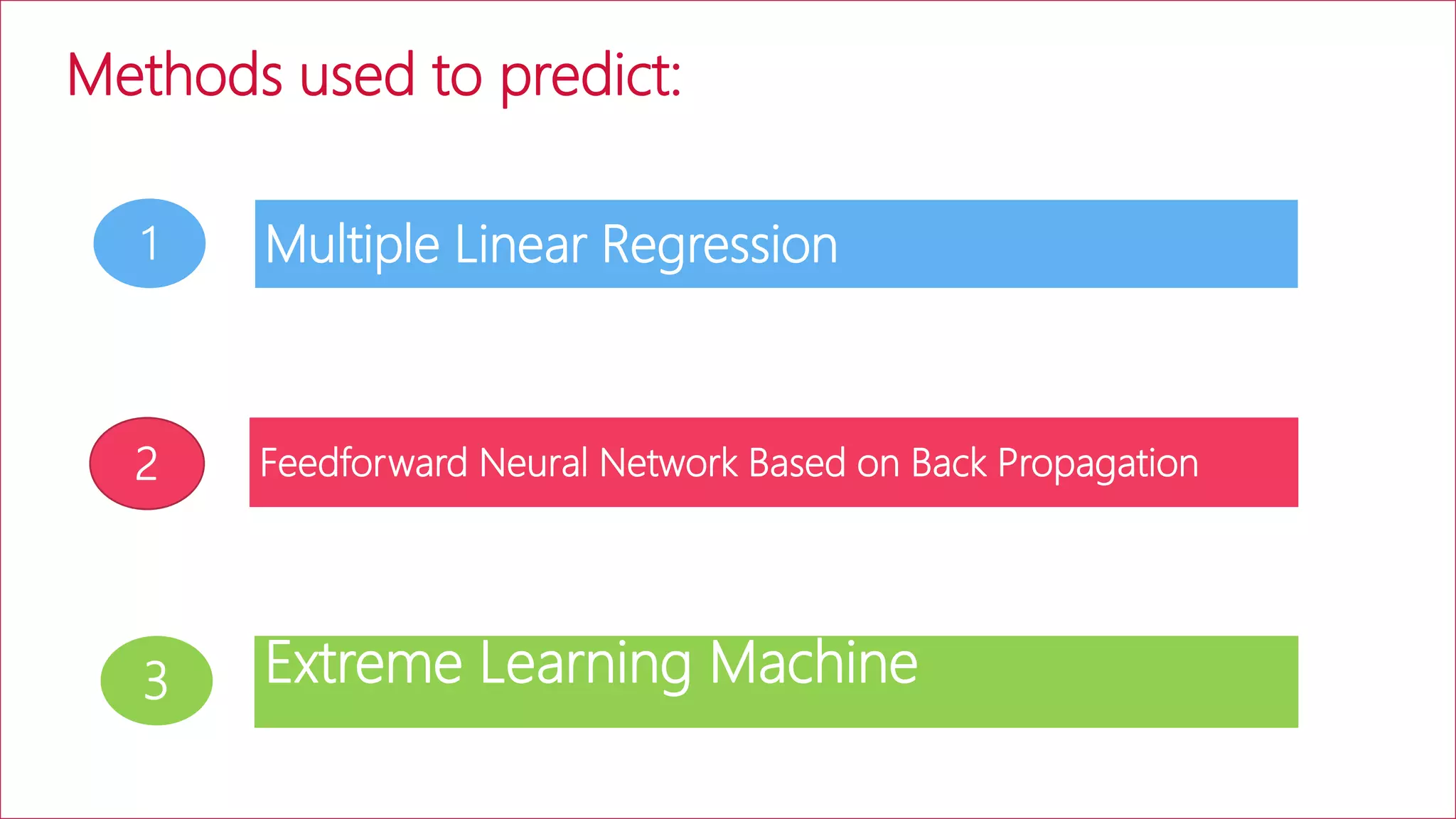 Methods used to predict:

1

Multiple Linear Regression

2

Feedforward Neural Network Based on Back Propagation

3

Extreme Learning Machine